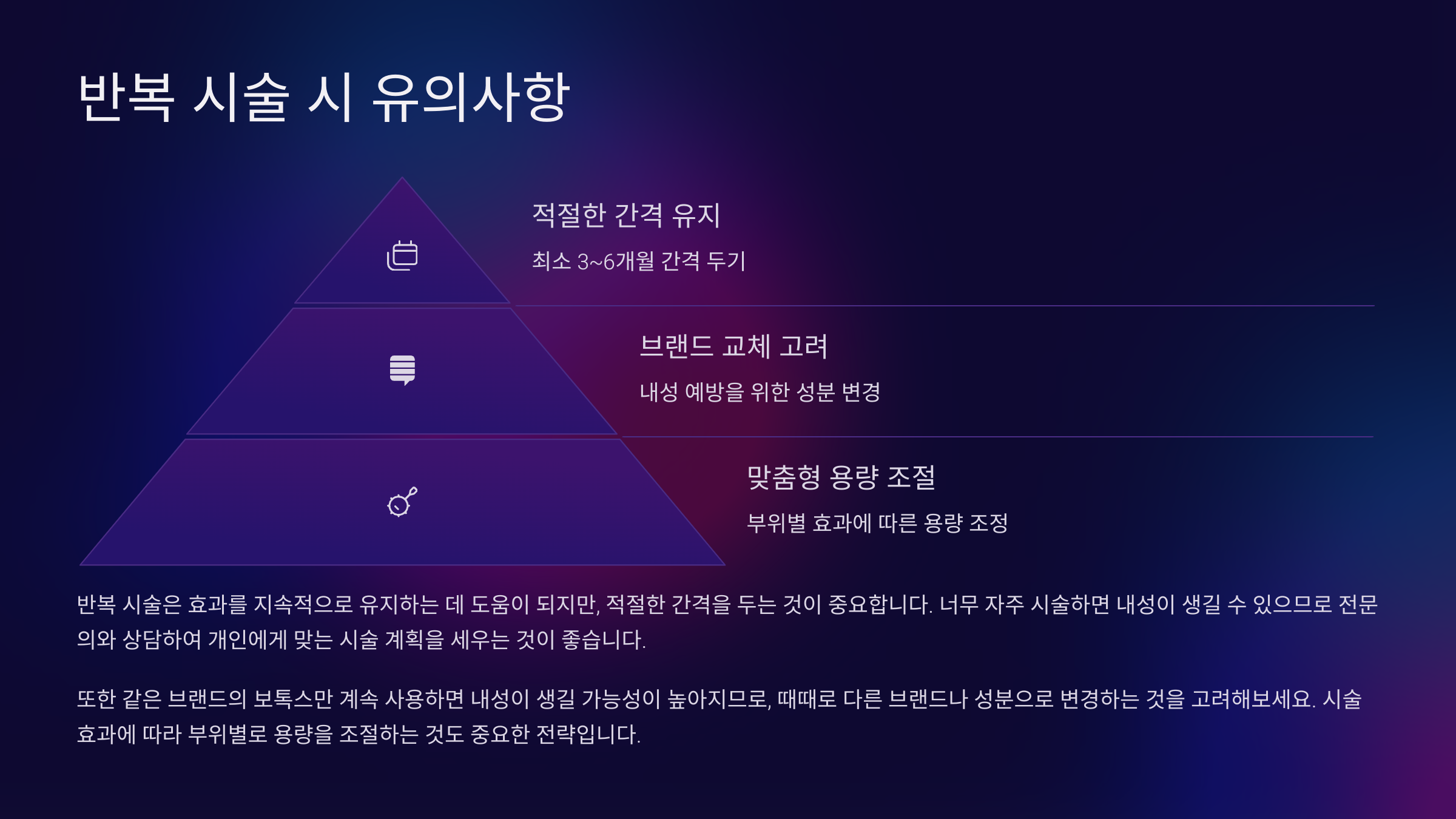 반복 시술 시 유의사항

적절한 간격 유지

최소 3~6개월 간격 두기

브랜드 교체 고려

내성 예방을 위한 성분 변경

맞춤형 용량 조절

부위별 효과에 따른 용량 조정

반복 시술은 효과를 지속적으로 유지하는 데 도움이 되지만, 적절한 간격을 두는 것이 중요합니다. 너무 자주 시술하면 내성이 생길 수 있으므로 전문의와 상담하여 개인에게 맞는 시술 계획을 세우는 것이 좋습니다.

또한 같은 브랜드의 보톡스만 계속 사용하면 내성이 생길 가능성이 높아지므로, 때때로 다른 브랜드나 성분으로 변경하는 것을 고려해보세요. 시술 효과에 따라 부위별로 용량을 조절하는 것도 중요한 전략입니다.